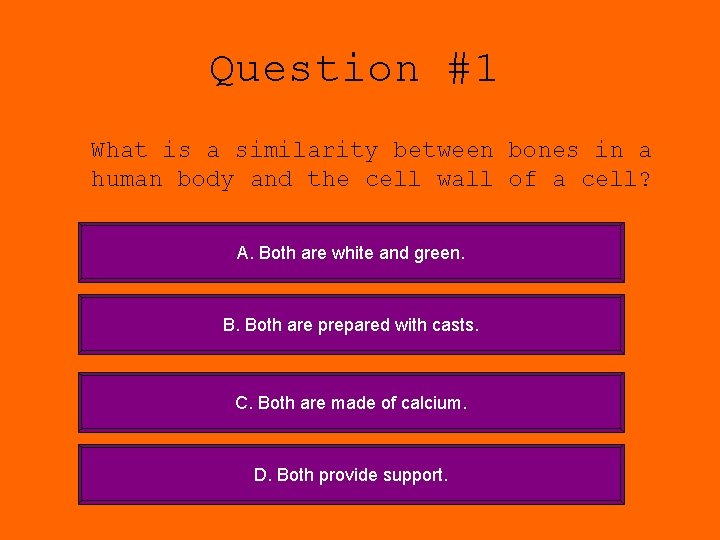 Question #1

What is a similarity between bones in a human body and the cell wall of a cell?

A. Both are white and green.

B. Both are prepared with casts.

C. Both are made of calcium.

D. Both provide support.